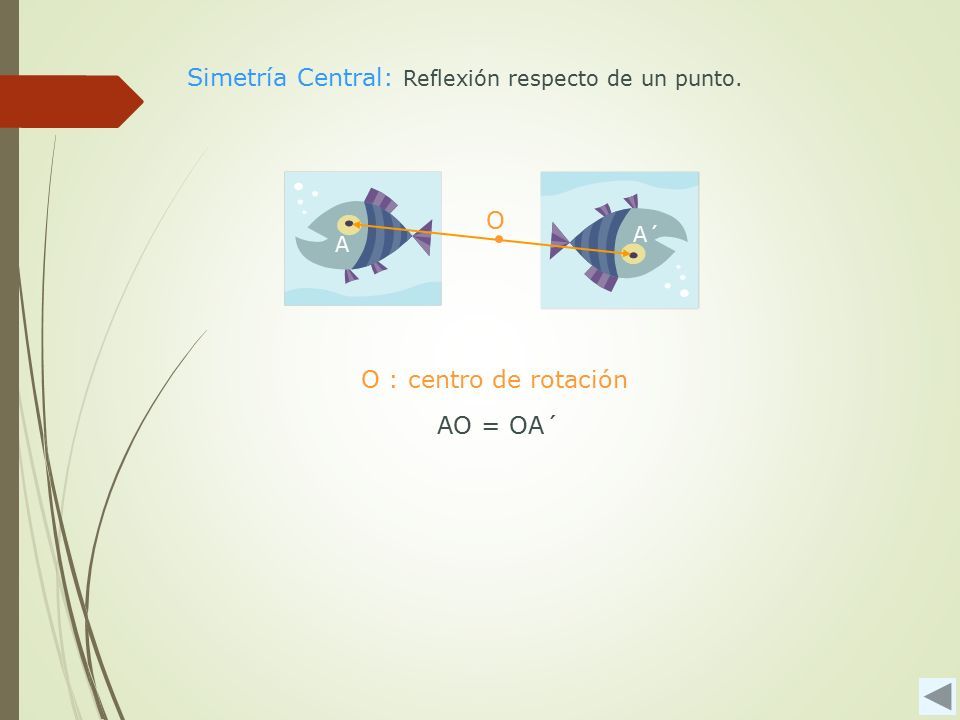 Simetría Central: Reflexión respecto de un punto.

A

O

A´

O : centro de rotación

AO = OA´